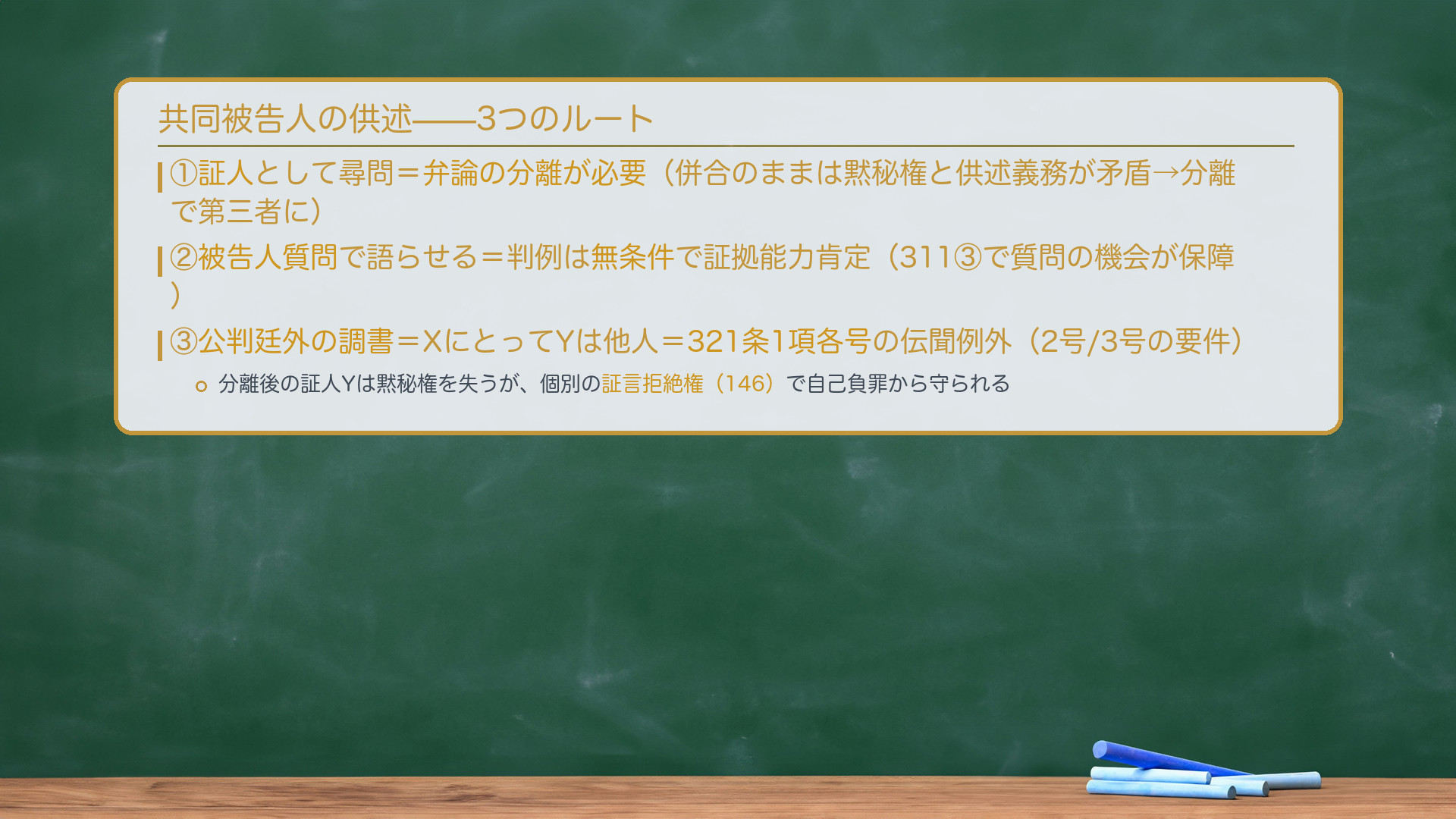 共同被告人の供述——3つのルート

①証人として尋問＝弁論の分離が必要（併合のままは黙秘権と供述義務が矛盾→分離で第三者に）

②被告人質問で語らせる＝判例は無条件で証拠能力肯定（311③で質問の機会が保障）

③公判廷外の調書＝XにとってYは他人＝321条1項各号の伝聞例外（2号/3号の要件）

分離後の証人Yは黙秘権を失うが、個別の証言拒絶権（146）で自己負罪から守られる